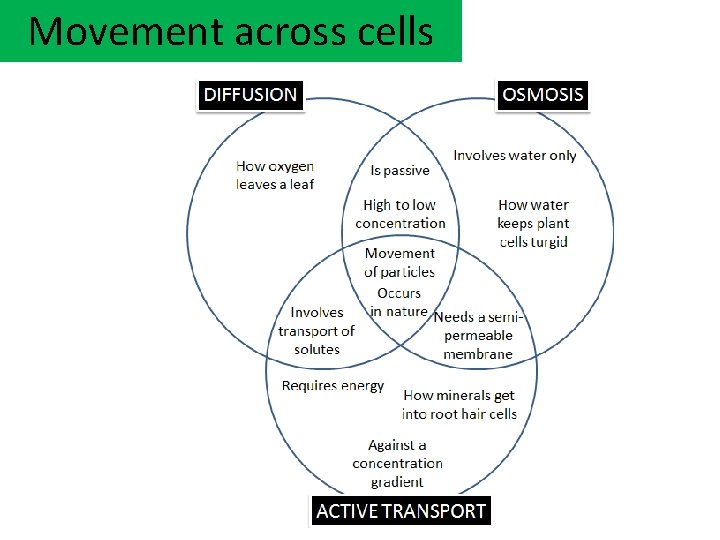 Movement across cells

DIFFUSION

OSMOSIS

How oxygen leaves a leaf

Is passive

High to low concentration

Involves water only

How water keeps plant cells turgid

Movement of particles

Occurs in nature

Involves transport of solutes

Needs a semi-permeable membrane

Requires energy

How minerals get into root hair cells

Against a concentration gradient

ACTIVE TRANSPORT